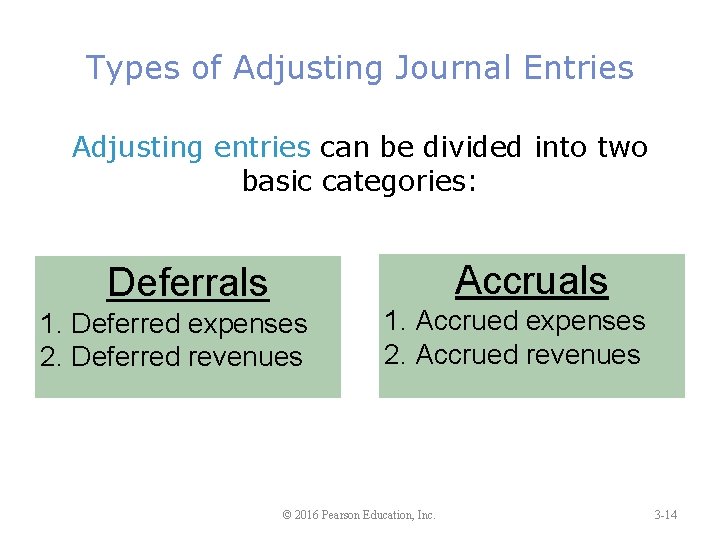 Types of Adjusting Journal Entries

Adjusting entries can be divided into two basic categories:

Deferrals
1. Deferred expenses
2. Deferred revenues

Accruals
1. Accrued expenses
2. Accrued revenues

© 2016 Pearson Education, Inc.

3-14